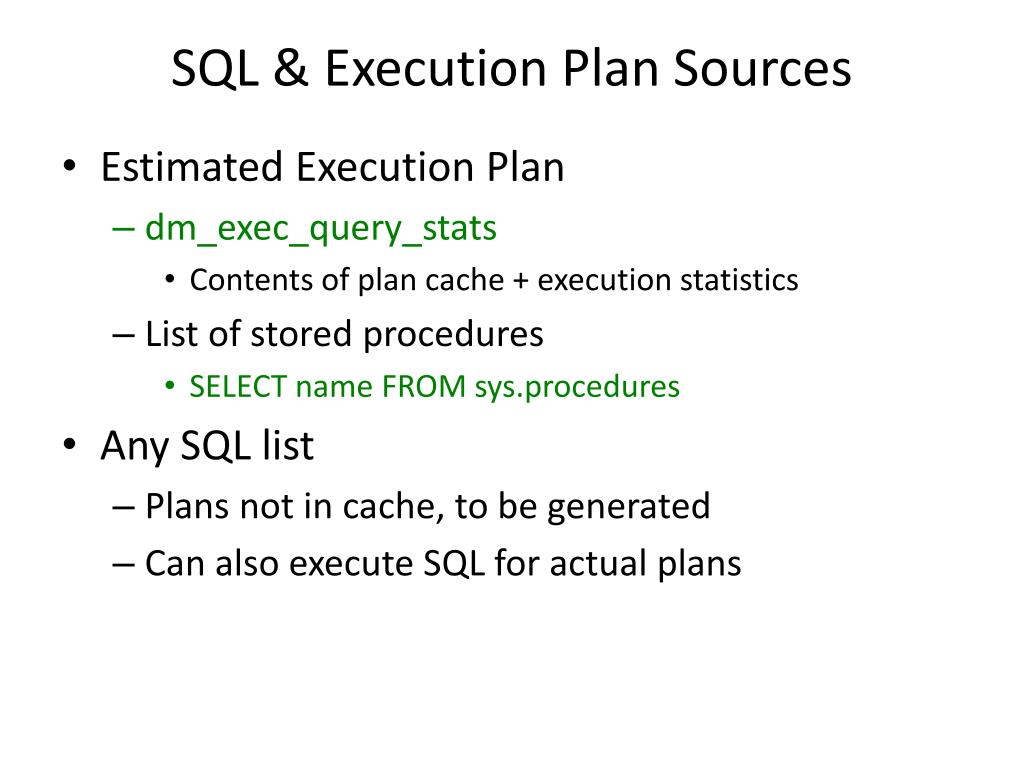 SQL & Execution Plan Sources

• Estimated Execution Plan
– dm_exec_query_stats
• Contents of plan cache + execution statistics
– List of stored procedures
• SELECT name FROM sys.procedures
• Any SQL list
– Plans not in cache, to be generated
– Can also execute SQL for actual plans